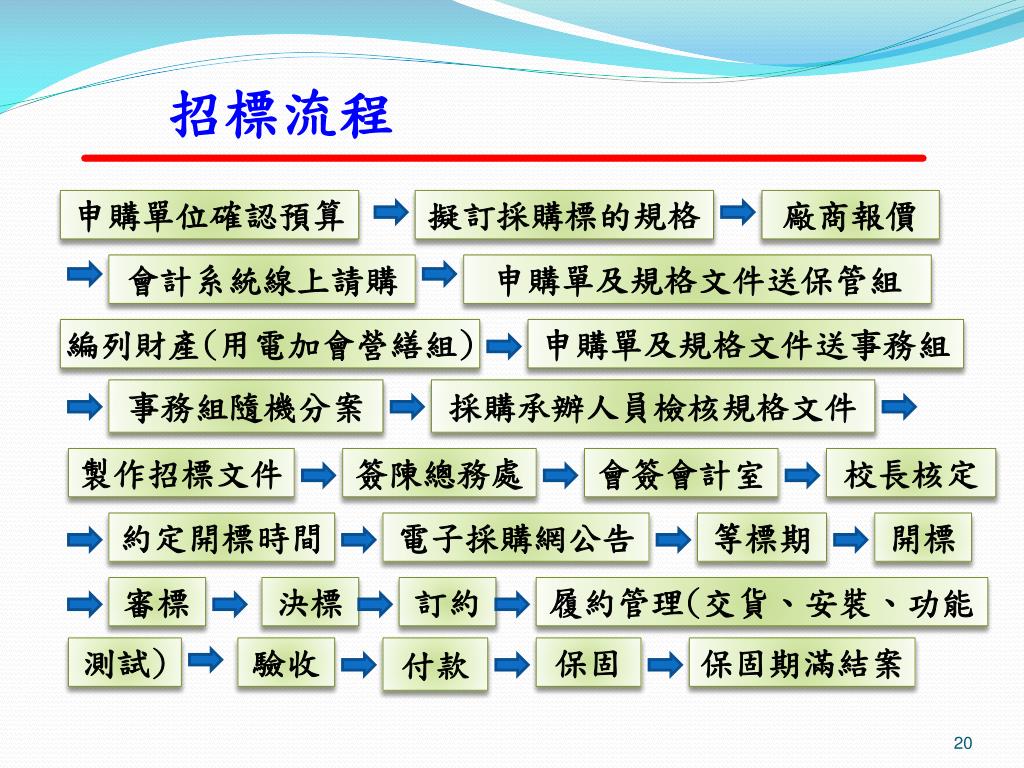 招標流程

申購單位確認預算

擬訂採購標的規格

廠商報價

會計系統線上請購

申購單及規格文件送保管組

編列財產(用電加會營繕組)

申購單及規格文件送事務組

事務組隨機分案

採購承辦人員檢核規格文件

製作招標文件

簽陳總務處

會簽會計室

校長核定

約定開標時間

電子採購網公告

等標期

開標

審標

決標

訂約

履約管理(交貨、安裝、功能

測試)

驗收

付款

保固

保固期滿結案

20